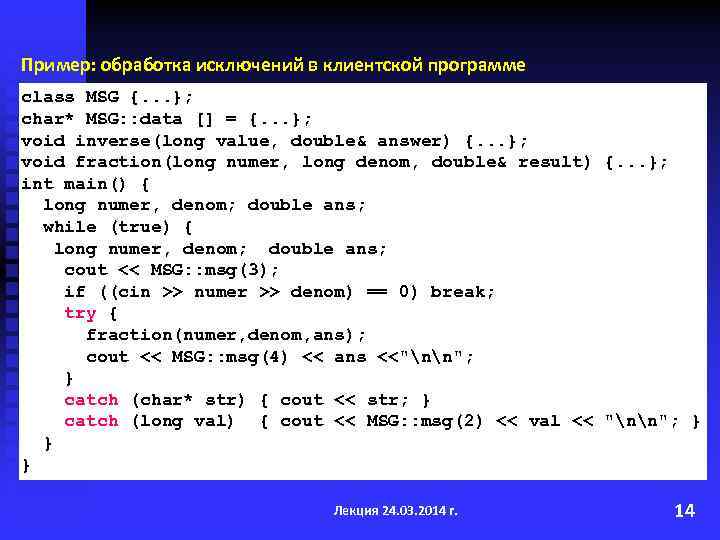 Пример: обработка исключений в клиентской программе

class MSG {...};
char* MSG::data [] = {...};
void inverse(long value, double& answer) {...};
void fraction(long numer, long denom, double& result) {...};
int main() {
  long numer, denom; double ans;
  while (true) {
   long numer, denom;  double ans;
    cout << MSG::msg(3);
    if ((cin >> numer >> denom) == 0) break;
    try {
      fraction(numer,denom,ans);
      cout << MSG::msg(4) << ans <<"\n\n";
    }
    catch (char* str) { cout << str; }
    catch (long val)  { cout << MSG::msg(2) << val << "\n\n"; }
  }
}

Лекция 24.03.2014 г.

14